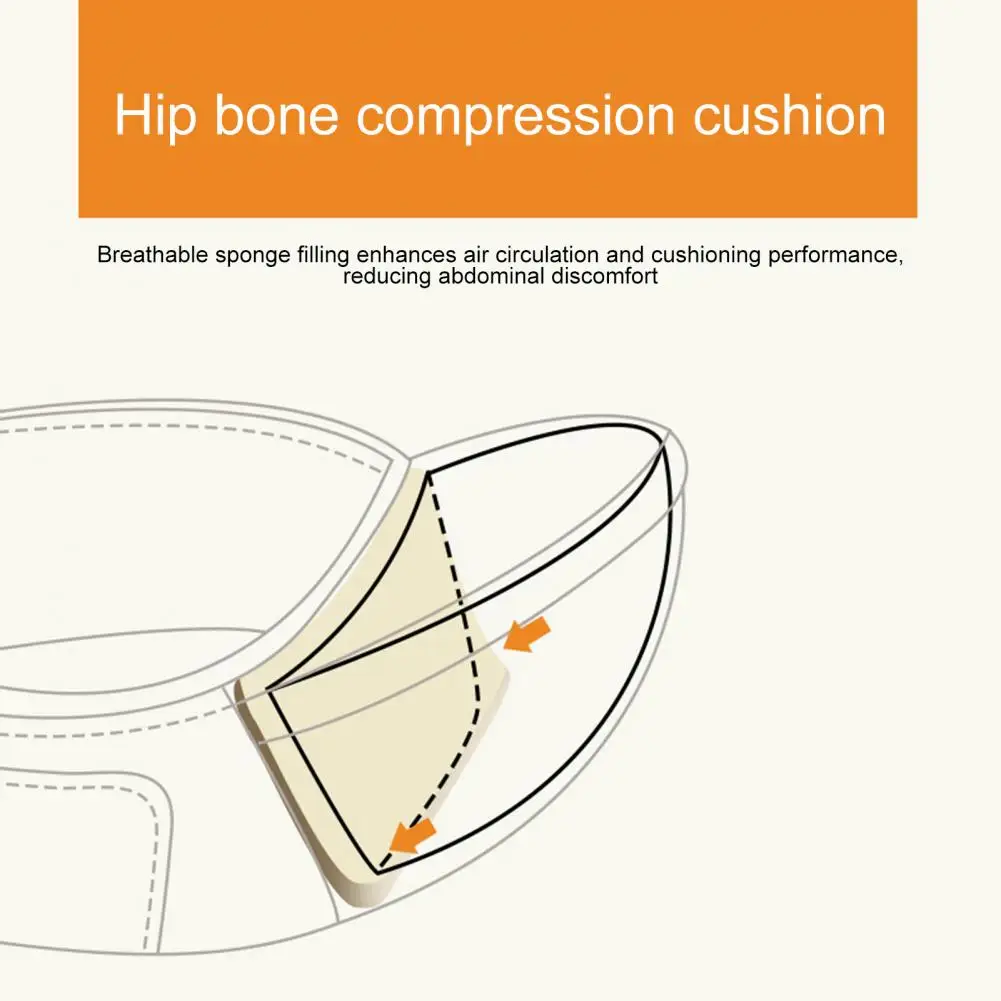 Hip bone compression cushion

Breathable sponge filling enhances air circulation and cushioning performance, reducing abdominal discomfort